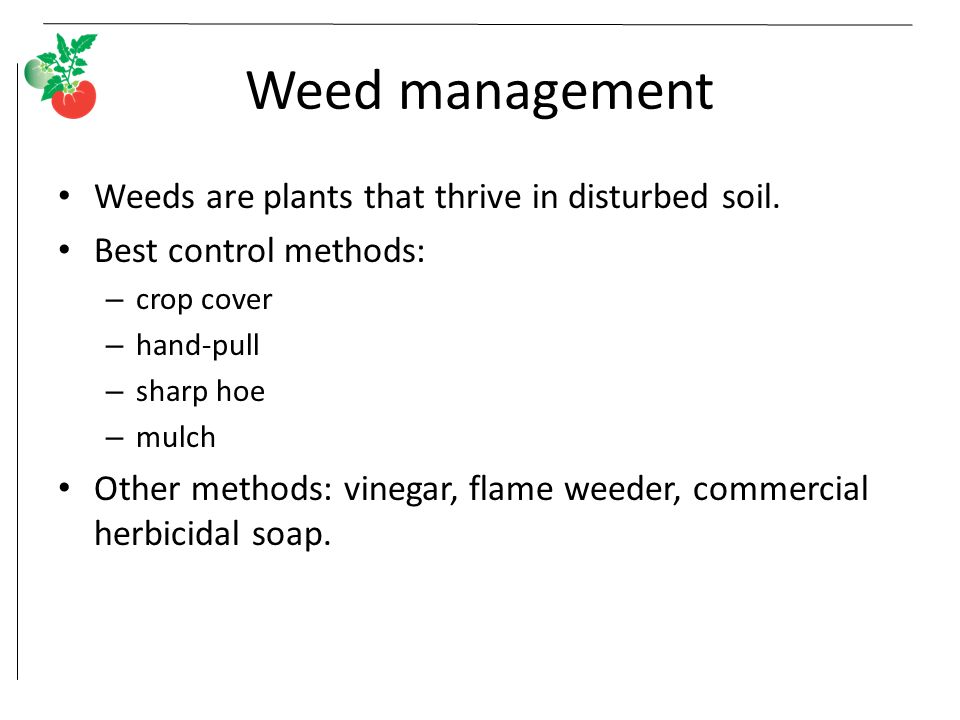 Weed management

• Weeds are plants that thrive in disturbed soil.
• Best control methods:
  – crop cover
  – hand-pull
  – sharp hoe
  – mulch
• Other methods: vinegar, flame weeder, commercial herbicidal soap.